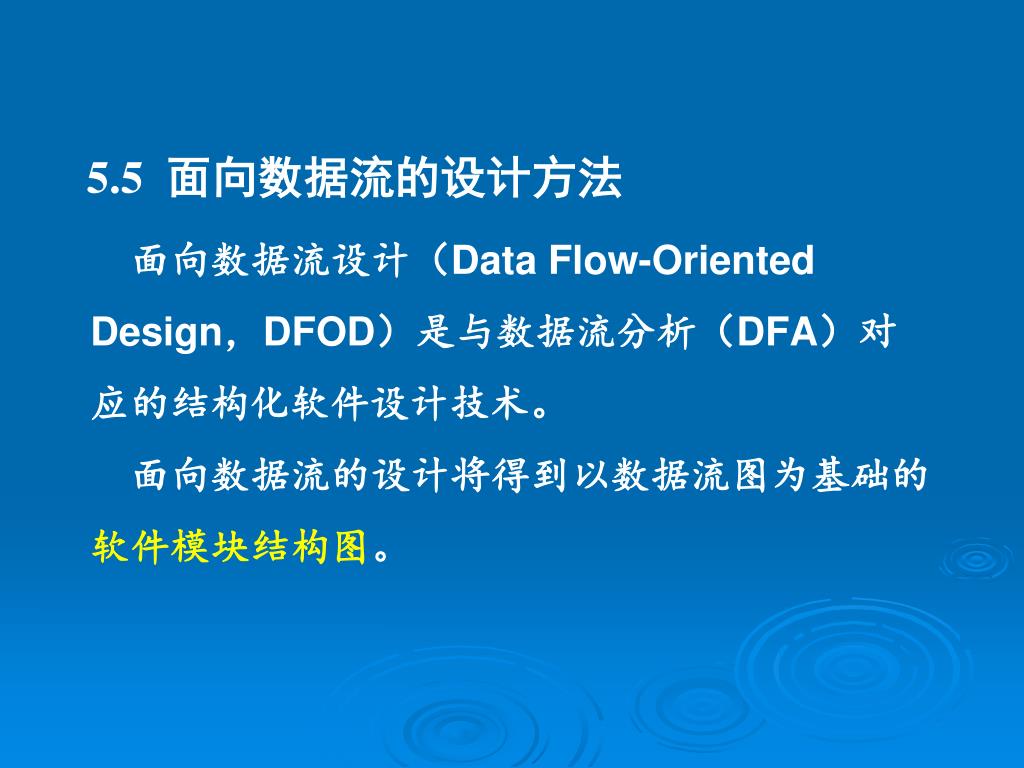 5.5 面向数据流的设计方法

面向数据流设计（Data Flow-Oriented Design，DFOD）是与数据流分析（DFA）对应的结构化软件设计技术。

面向数据流的设计将得到以数据流图为基础的软件模块结构图。